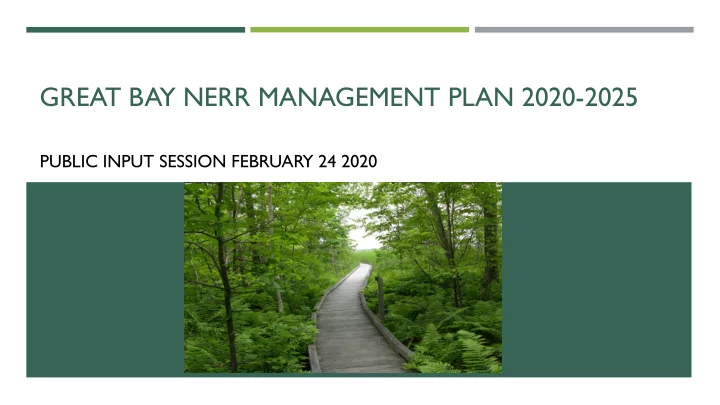 GREAT BAY NERR MANAGEMENT PLAN 2020-2025

PUBLIC INPUT SESSION FEBRUARY 24 2020